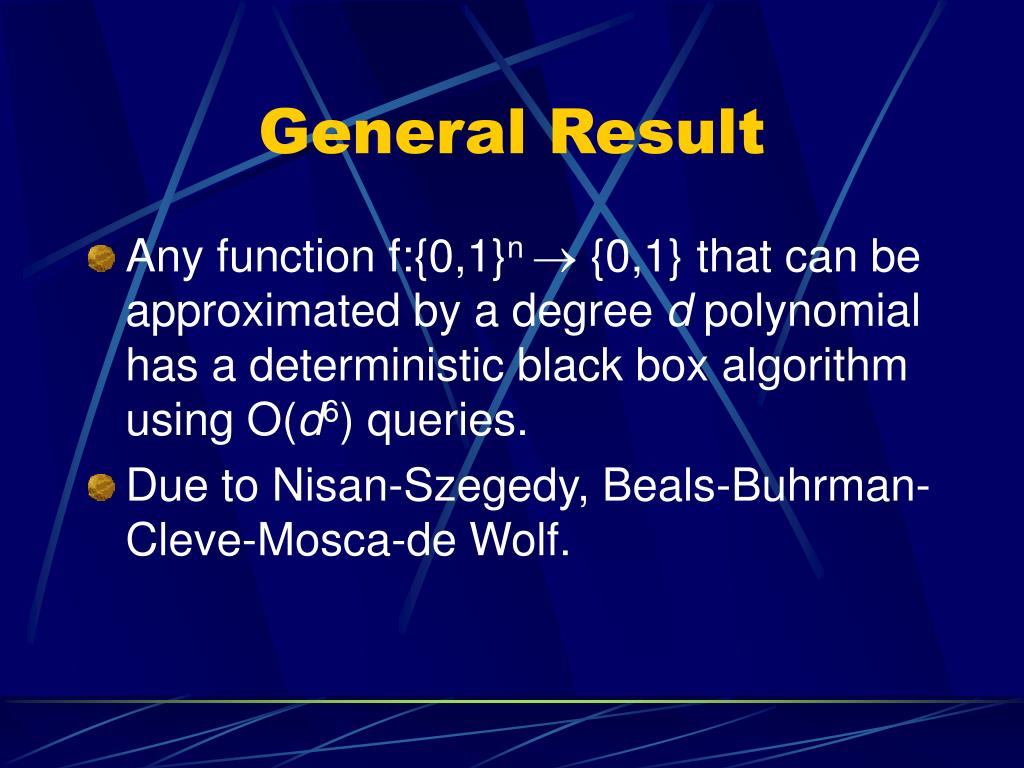 General Result

Any function $f:\{0,1\}^n \rightarrow \{0,1\}$ that can be approximated by a degree $d$ polynomial has a deterministic black box algorithm using $O(d^6)$ queries.

Due to Nisan-Szegedy, Beals-Buhrman-Cleve-Mosca-de Wolf.